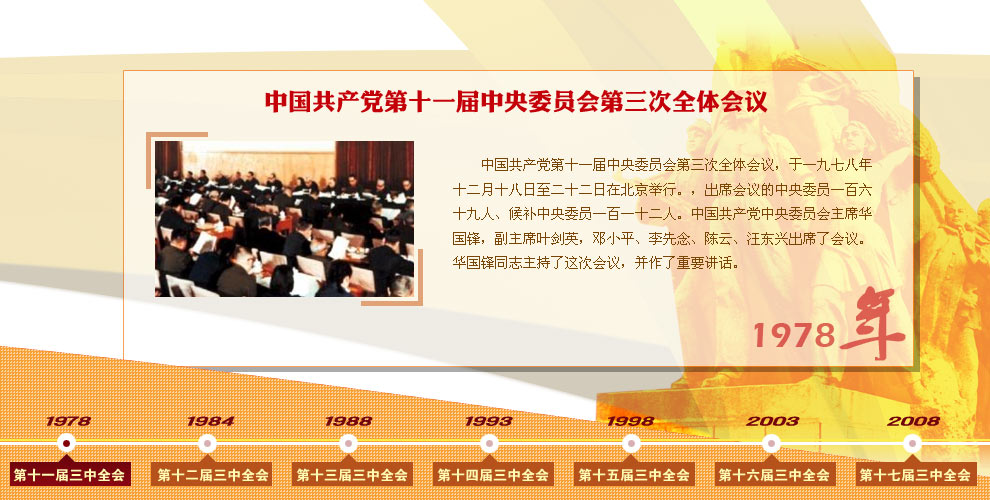 中国共产党第十一届中央委员会第三次全体会议

中国共产党第十一届中央委员会第三次全体会议，于一九七八年十二月十八日至二十二日在北京举行。，出席会议的中央委员一百六十九人、候补中央委员一百一十二人。中国共产党中央委员会主席华国锋，副主席叶剑英，邓小平、李先念、陈云、汪东兴出席了会议。华国锋同志主持了这次会议，并作了重要讲话。

1978年

1978 第十一届三中全会
1984 第十二届三中全会
1988 第十三届三中全会
1993 第十四届三中全会
1998 第十五届三中全会
2003 第十六届三中全会
2008 第十七届三中全会